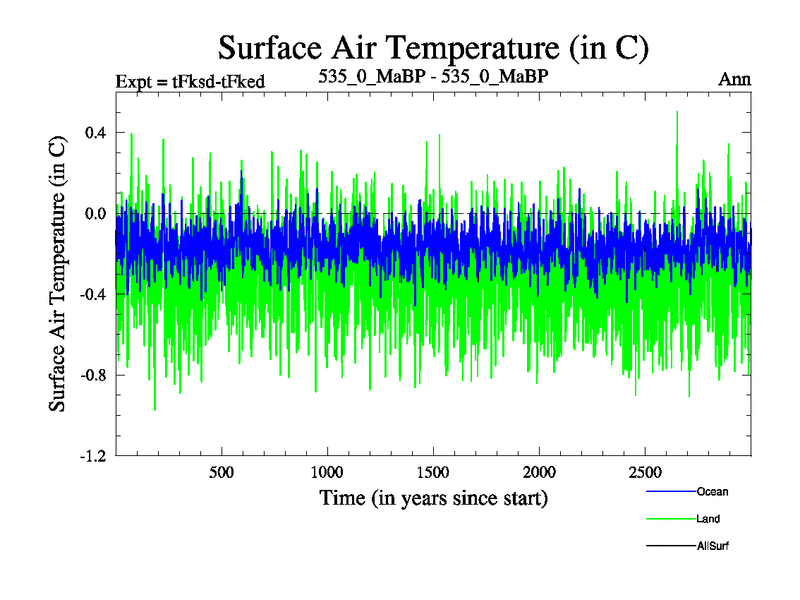 Surface Air Temperature (in C)

Expt = tFksd-tFked

535_0_MaBP - 535_0_MaBP

Ann

Surface Air Temperature (in C)

0.4

0.0

-0.4

-0.8

-1.2

500

1000

1500

2000

2500

Time (in years since start)

Ocean

Land

AllSurf